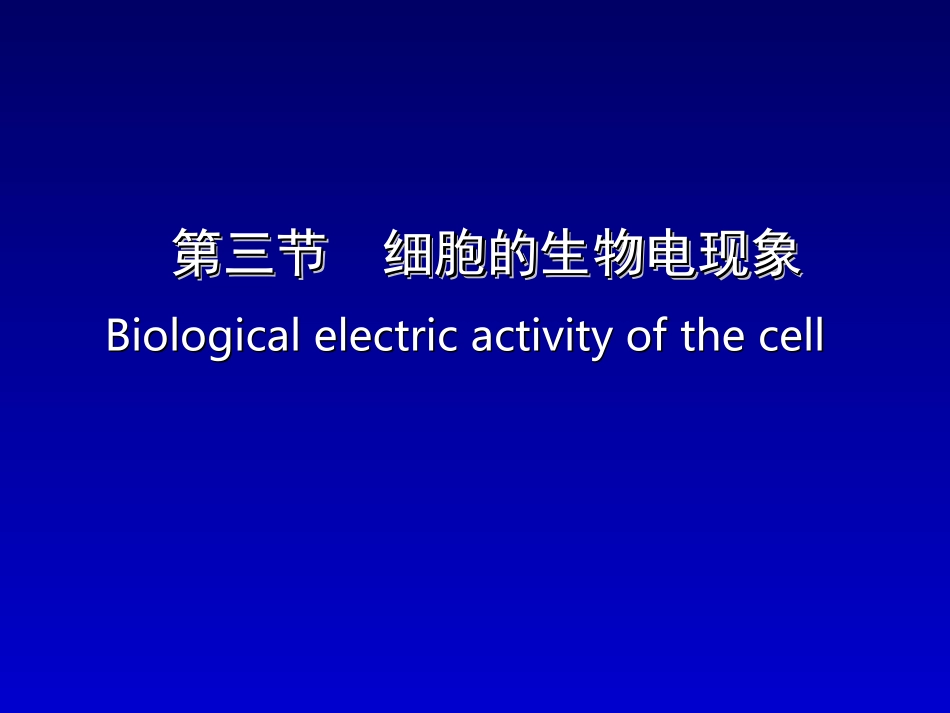 第三节　细胞的生物电现象

Biological electric activity of the cell